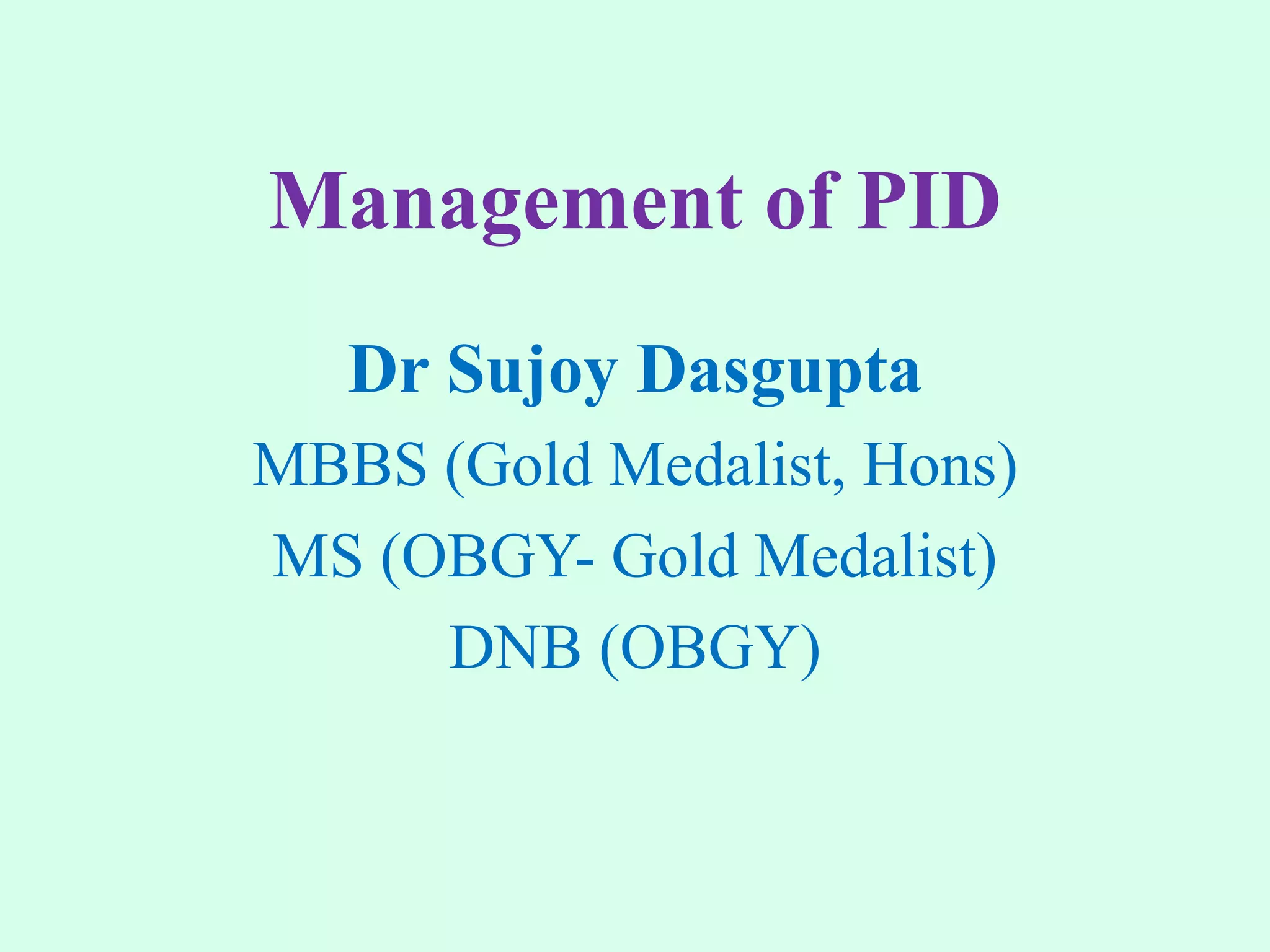 Management of PID

Dr Sujoy Dasgupta
MBBS (Gold Medalist, Hons)
MS (OBGY- Gold Medalist)
DNB (OBGY)